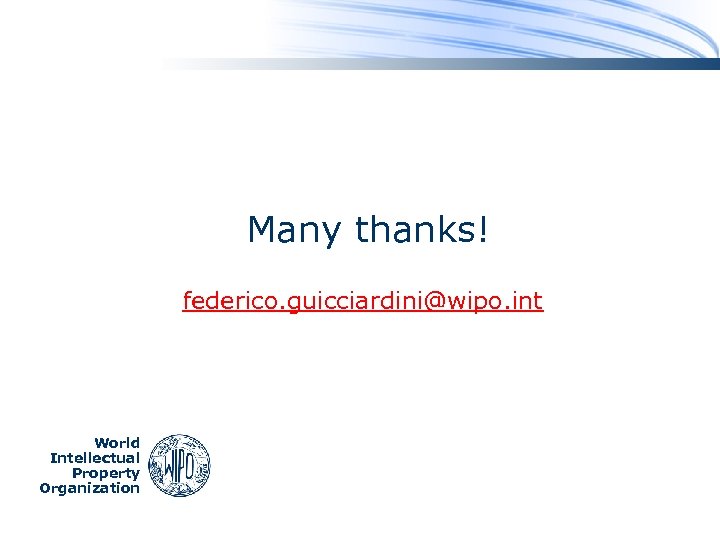 Many thanks!

federico.guicciardini@wipo.int

World Intellectual Property Organization

WIPO